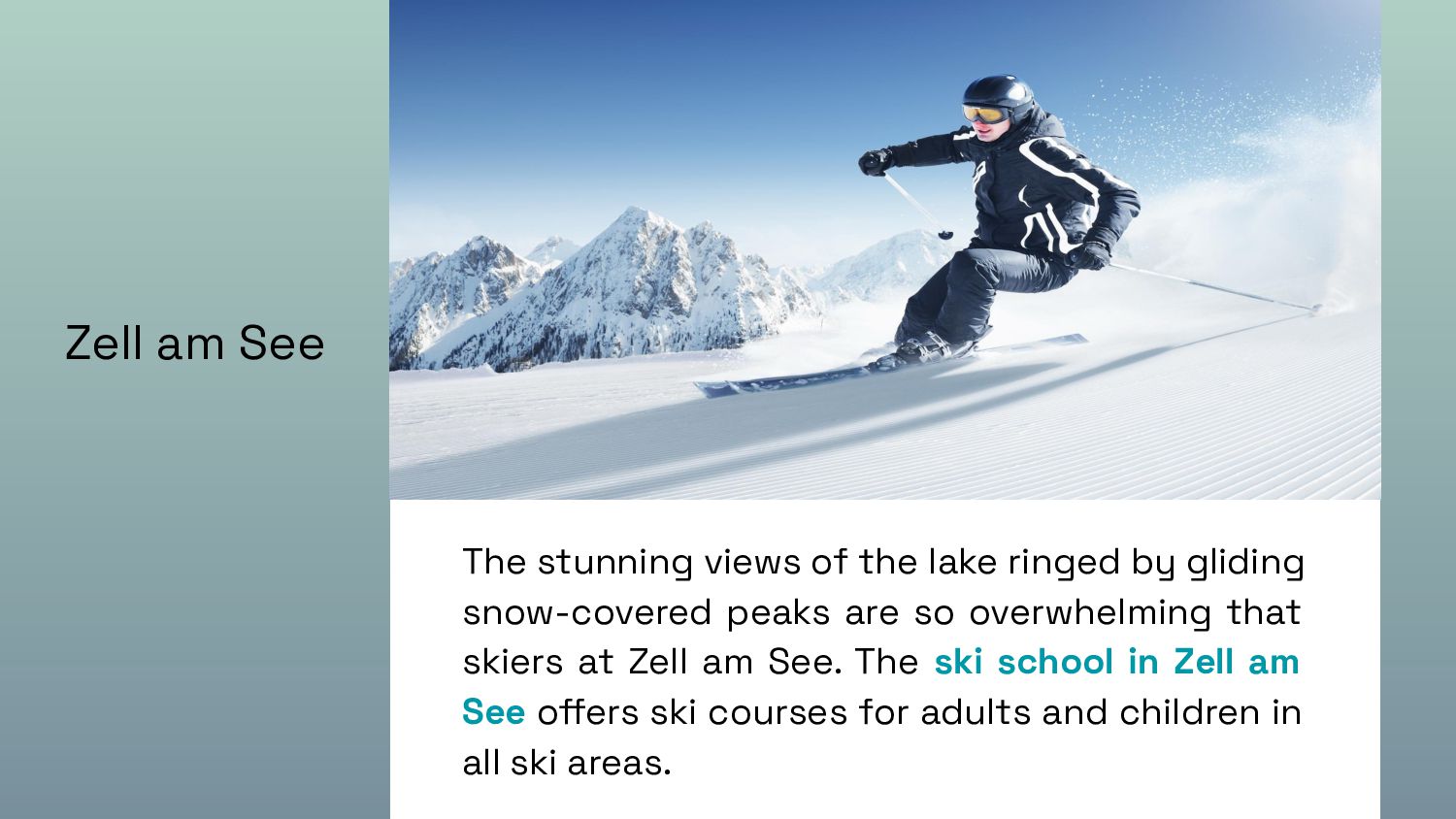 Zell am See

The stunning views of the lake ringed by gliding snow-covered peaks are so overwhelming that skiers at Zell am See. The ski school in Zell am See offers ski courses for adults and children in all ski areas.